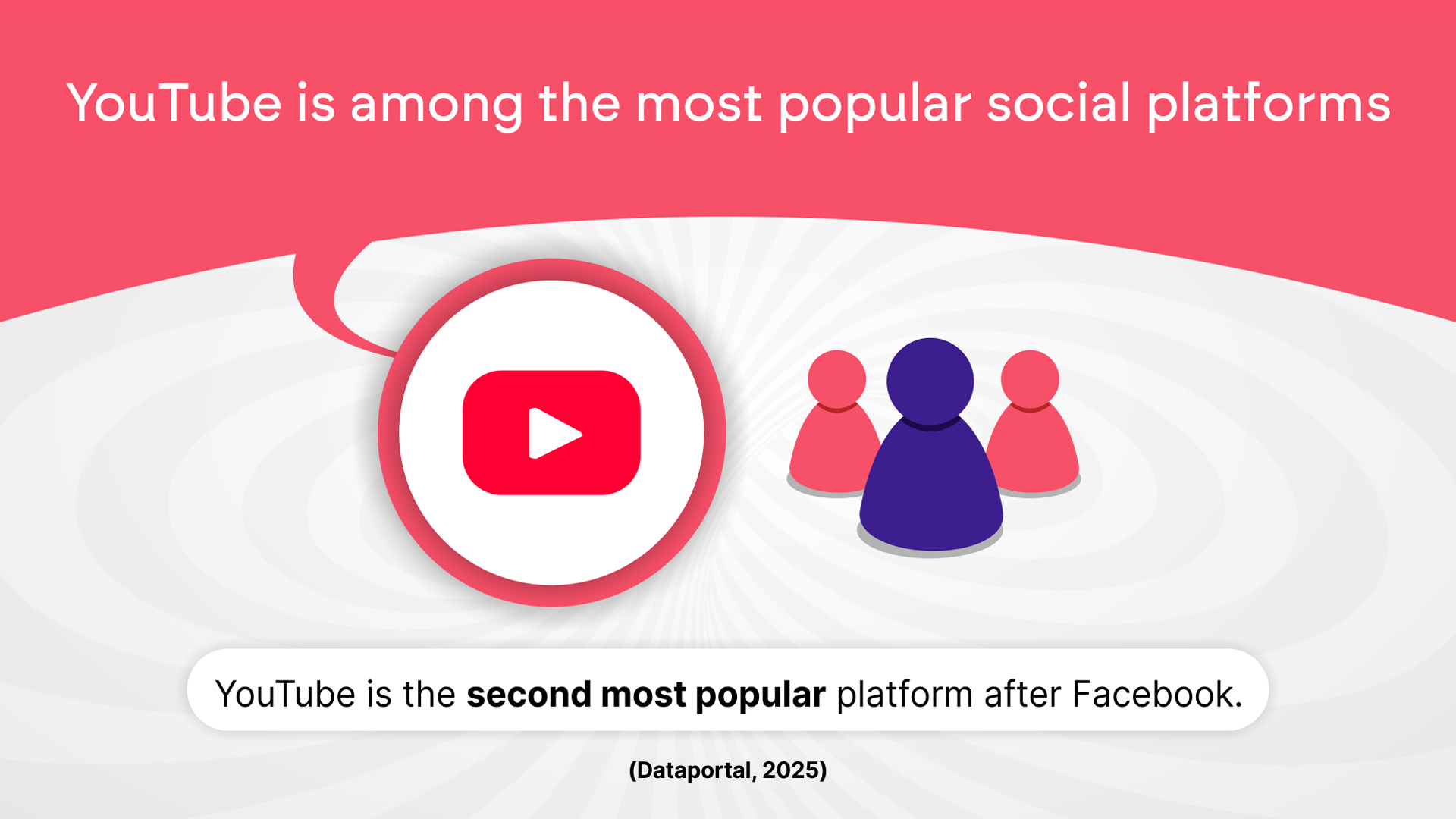 YouTube is among the most popular social platforms

YouTube is the second most popular platform after Facebook.

(Dataportal, 2025)